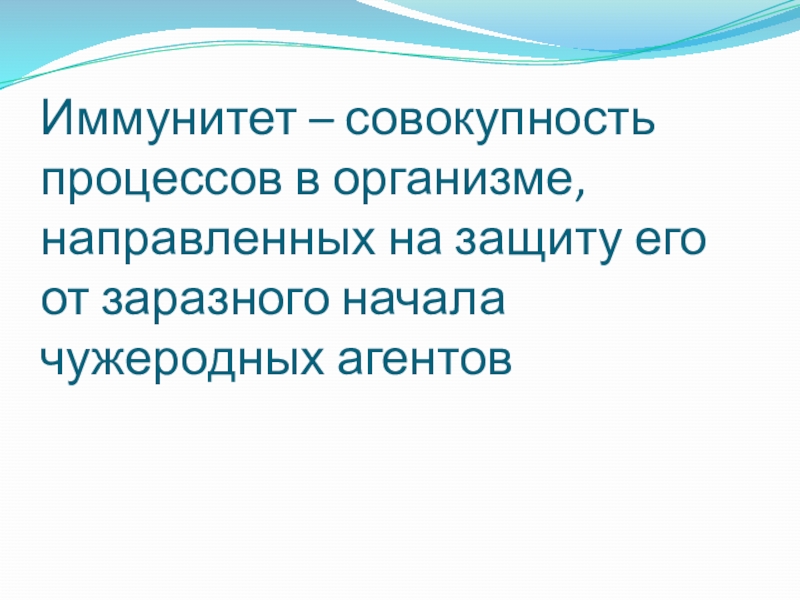 Иммунитет – совокупность процессов в организме, направленных на защиту его от заразного начала чужеродных агентов